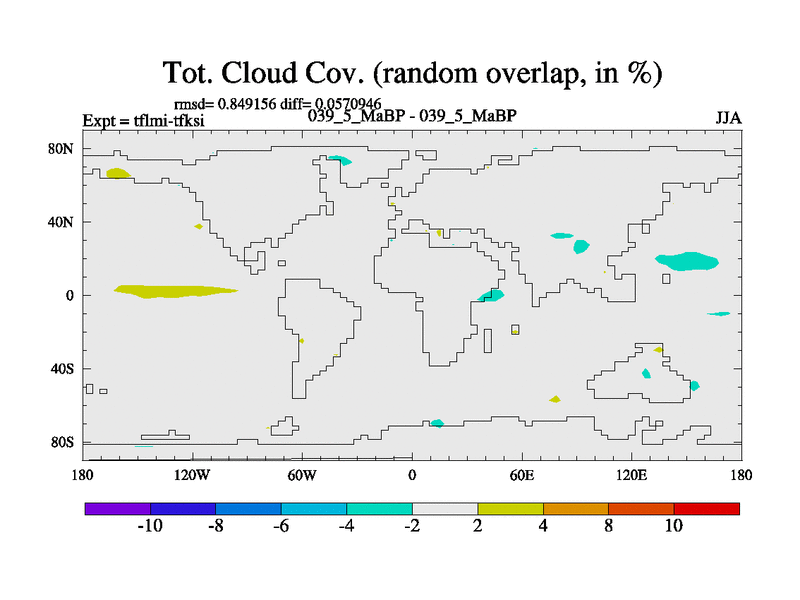 Tot. Cloud Cov. (random overlap, in %)

rmsd= 0.849156 diff= 0.0570946

Expt = tflmi-tfksi

039_5_MaBP - 039_5_MaBP

JJA

80N
40N
0
40S
80S

180
120W
60W
0
60E
120E
180

-10
-8
-6
-4
-2
2
4
8
10